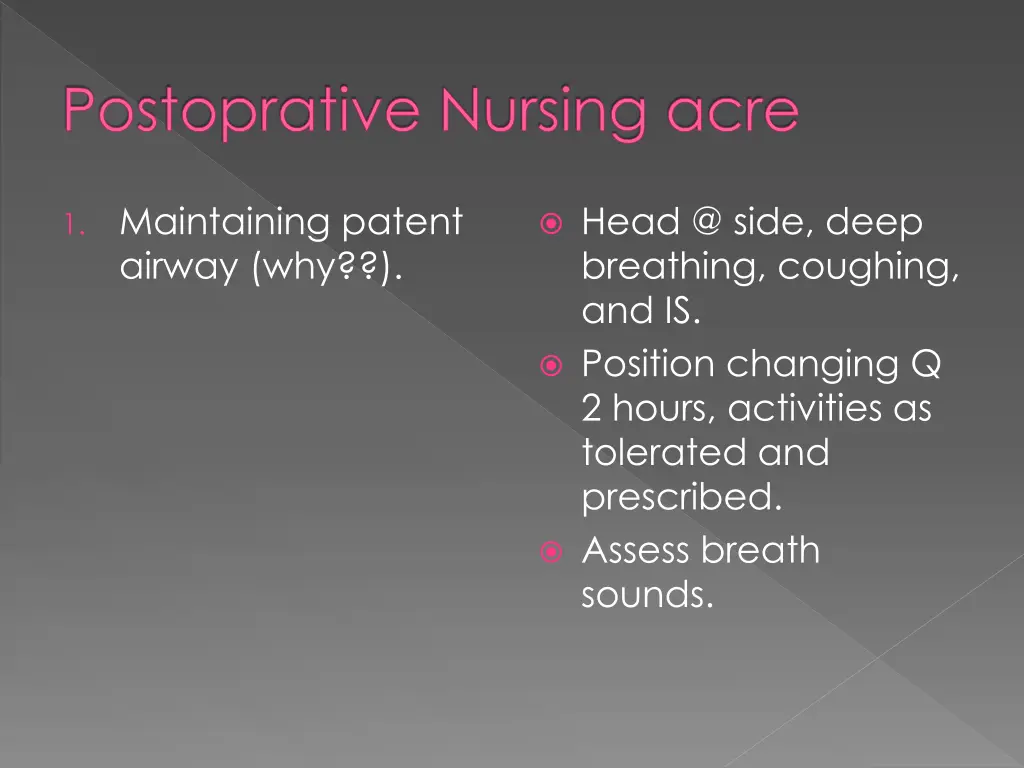 Postoprative Nursing acre

1. Maintaining patent airway (why??).

Head @ side, deep breathing, coughing, and IS.

Position changing Q 2 hours, activities as tolerated and prescribed.

Assess breath sounds.